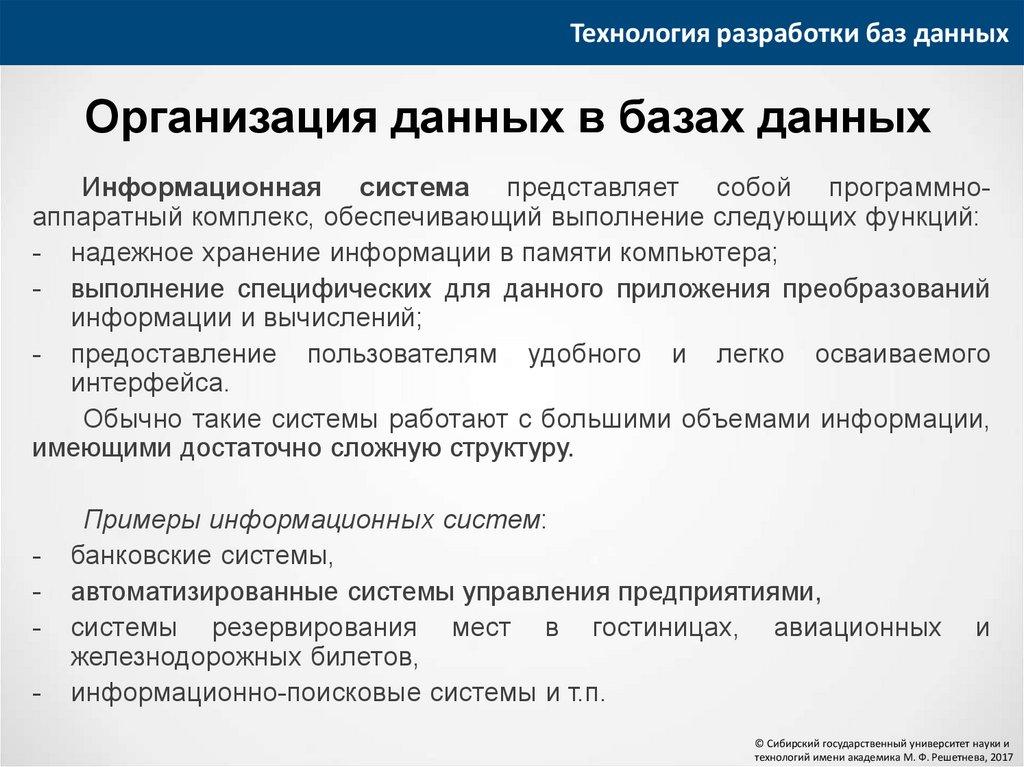 Технология разработки баз данных

Организация данных в базах данных

Информационная система представляет собой программно-аппаратный комплекс, обеспечивающий выполнение следующих функций:
- надежное хранение информации в памяти компьютера;
- выполнение специфических для данного приложения преобразований информации и вычислений;
- предоставление пользователям удобного и легко осваиваемого интерфейса.

Обычно такие системы работают с большими объемами информации, имеющими достаточно сложную структуру.

Примеры информационных систем:
- банковские системы,
- автоматизированные системы управления предприятиями,
- системы резервирования мест в гостиницах, авиационных и железнодорожных билетов,
- информационно-поисковые системы и т.п.

© Сибирский государственный университет науки и технологий имени академика М. Ф. Решетнева, 2017